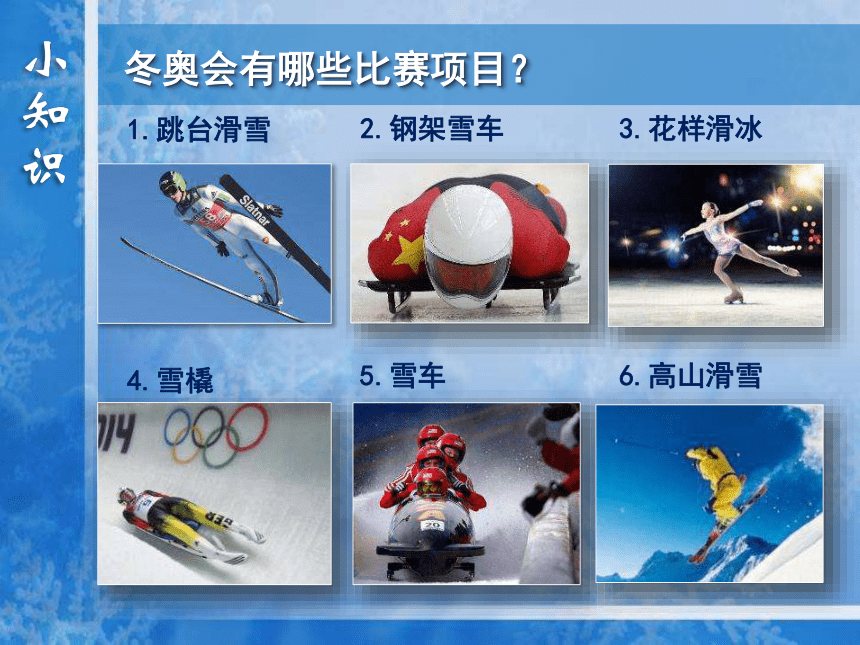 小知识

冬奥会有哪些比赛项目？

1. 跳台滑雪

2. 钢架雪车

3. 花样滑冰

Slatnar

4. 雪橇

5. 雪车

6. 高山滑雪

014

GER

20